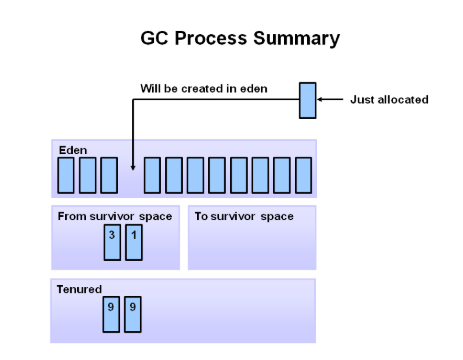 GC Process Summary

Will be created in eden

Just allocated

Eden

From survivor space

3 1

To survivor space

Tenured

9 9